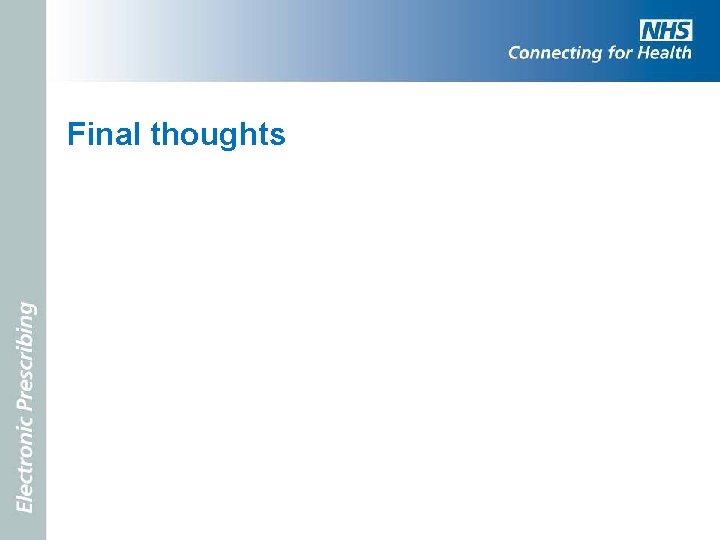 NHS
Connecting for Health

Final thoughts

Electronic Prescribing